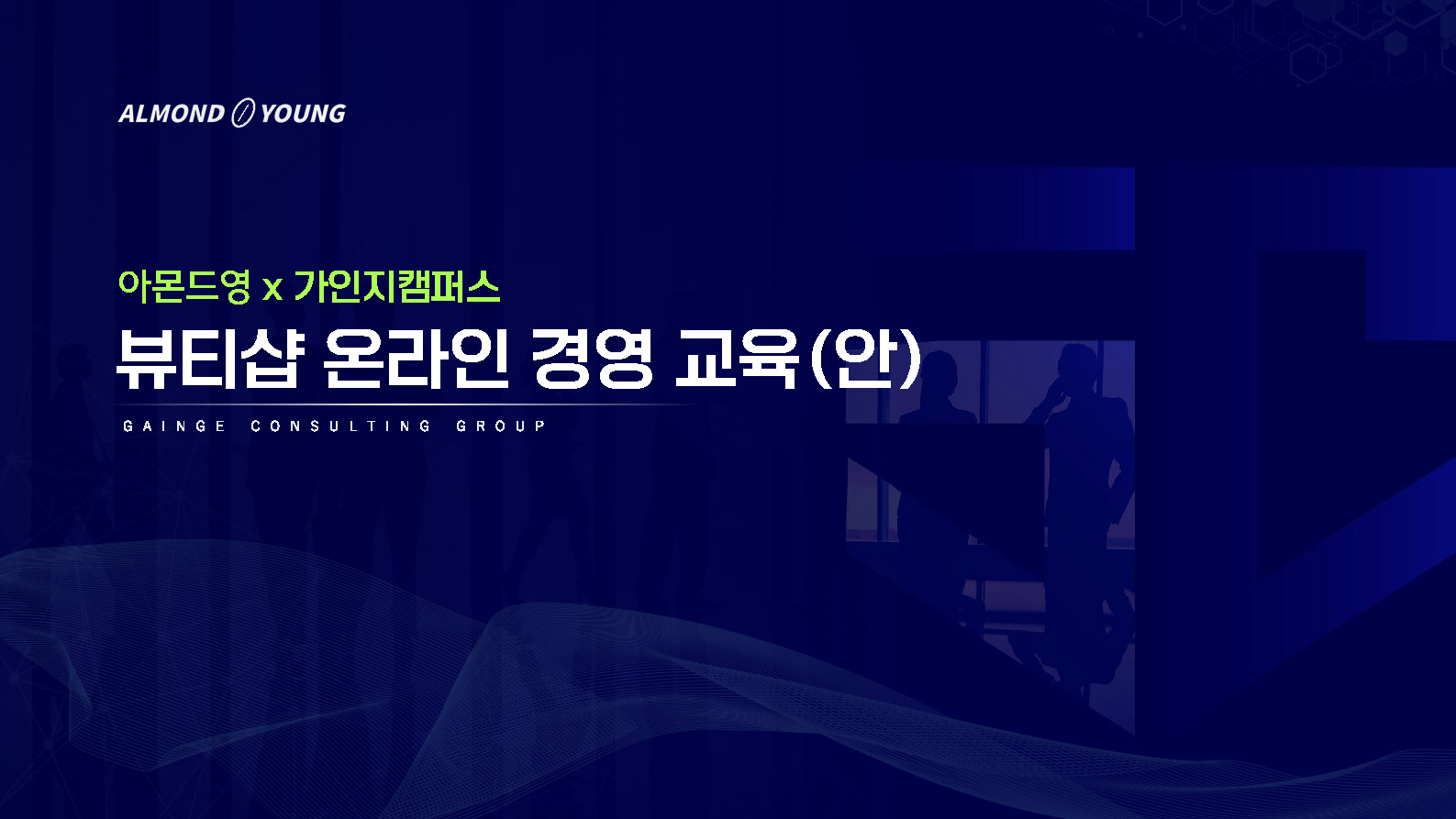 ALMOND YOUNG

아몬드영 x 가인지캠퍼스

뷰티샵 온라인 경영 교육(안)

GAINGE CONSULTING GROUP